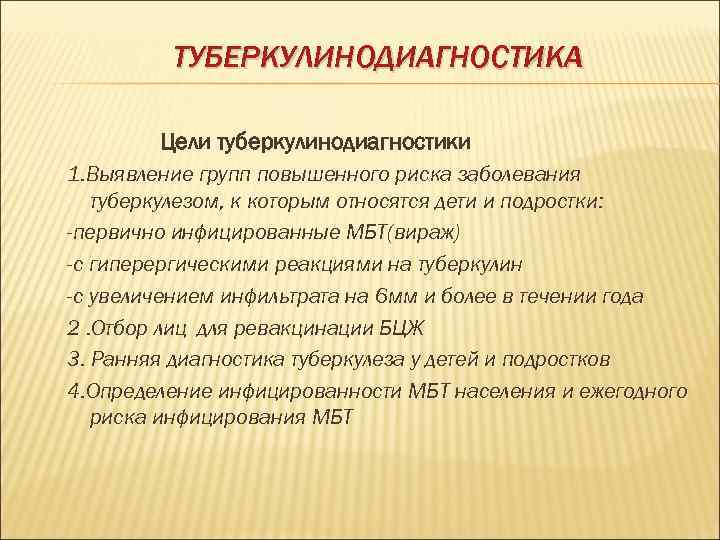 ТУБЕРКУЛИНОДИАГНОСТИКА

Цели туберкулинодиагностики

1.Выявление групп повышенного риска заболевания туберкулезом, к которым относятся дети и подростки:

-первично инфицированные МБТ(вираж)

-с гиперергическими реакциями на туберкулин

-с увеличением инфильтрата на 6мм и более в течении года

2 .Отбор лиц для ревакцинации БЦЖ

3. Ранняя диагностика туберкулеза у детей и подростков

4.Определение инфицированности МБТ населения и ежегодного риска инфицирования МБТ